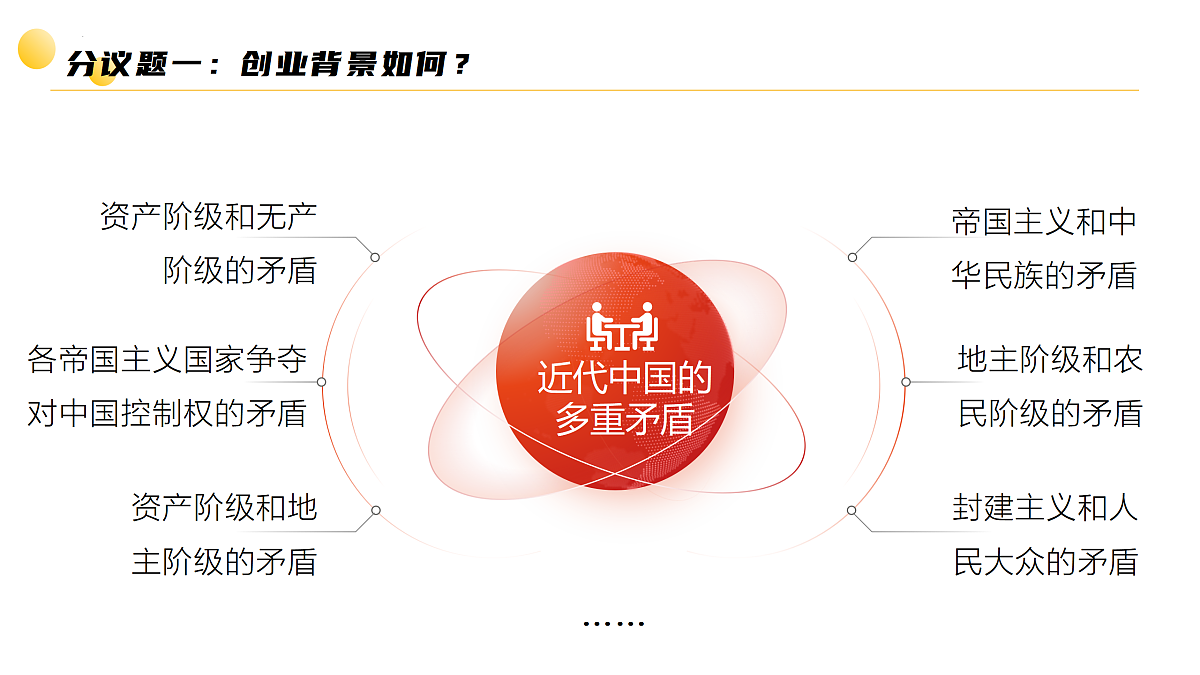 分议题一：创业背景如何？

资产阶级和无产阶级的矛盾

各帝国主义国家争夺对中国控制权的矛盾

资产阶级和地主阶级的矛盾

近代中国的多重矛盾

帝国主义和中华民族的矛盾

地主阶级和农民阶级的矛盾

封建主义和人民大众的矛盾

……